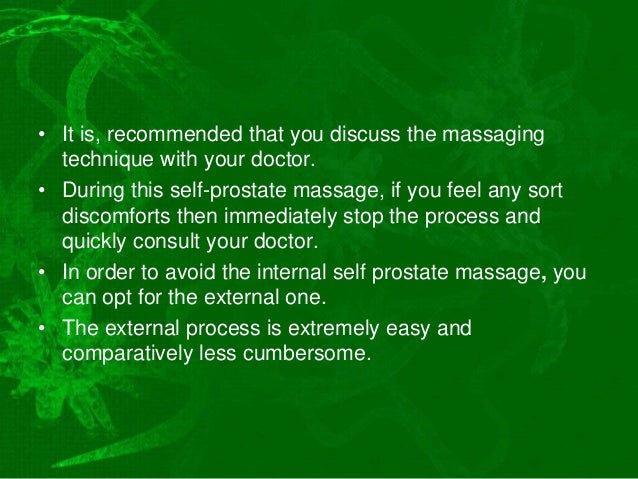 • It is, recommended that you discuss the massaging technique with your doctor.

• During this self-prostate massage, if you feel any sort discomforts then immediately stop the process and quickly consult your doctor.

• In order to avoid the internal self prostate massage, you can opt for the external one.

• The external process is extremely easy and comparatively less cumbersome.